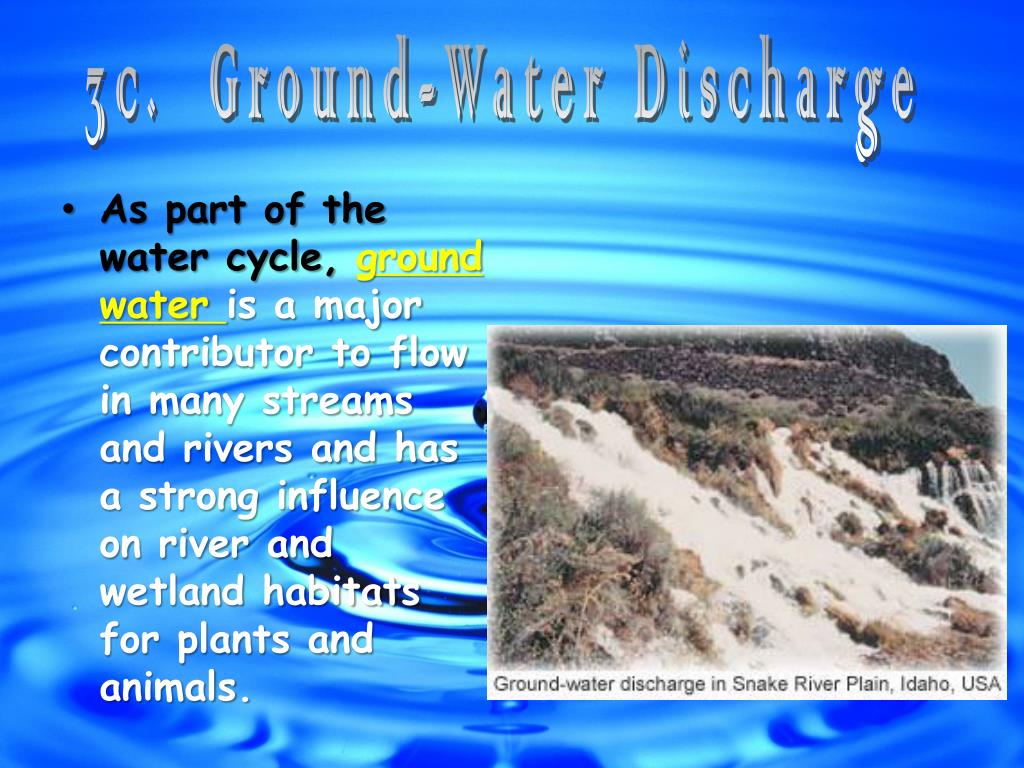 3c. Ground-Water Discharge

• As part of the water cycle, ground water is a major contributor to flow in many streams and rivers and has a strong influence on river and wetland habitats for plants and animals.

Ground-water discharge in Snake River Plain, Idaho, USA